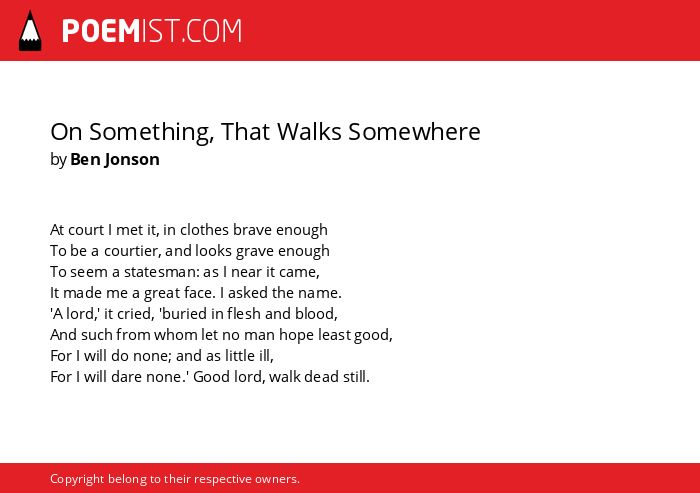 POEMIST.COM

On Something, That Walks Somewhere
by Ben Jonson

At court I met it, in clothes brave enough
To be a courtier, and looks grave enough
To seem a statesman: as I near it came,
It made me a great face. I asked the name.
'A lord,' it cried, 'buried in flesh and blood,
And such from whom let no man hope least good,
For I will do none; and as little ill,
For I will dare none.' Good lord, walk dead still.

Copyright belong to their respective owners.